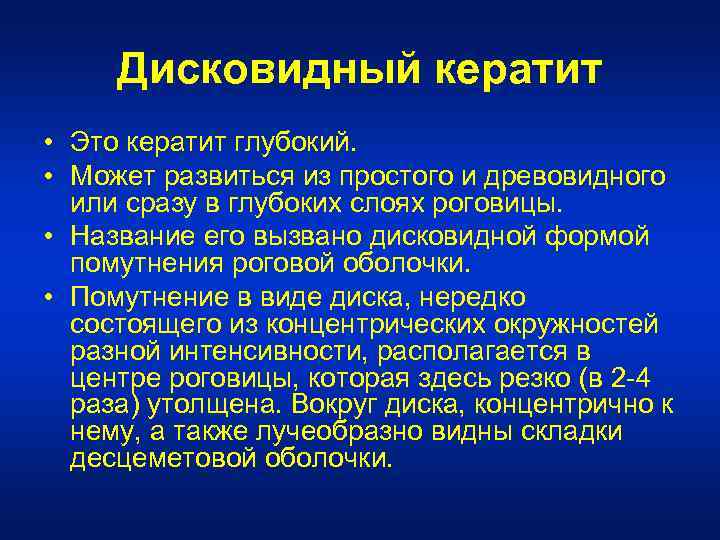 Дисковидный кератит

• Это кератит глубокий.
• Может развиться из простого и древовидного или сразу в глубоких слоях роговицы.
• Название его вызвано дисковидной формой помутнения роговой оболочки.
• Помутнение в виде диска, нередко состоящего из концентрических окружностей разной интенсивности, располагается в центре роговицы, которая здесь резко (в 2-4 раза) утолщена. Вокруг диска, концентрично к нему, а также лучеобразно видны складки десцеметовой оболочки.